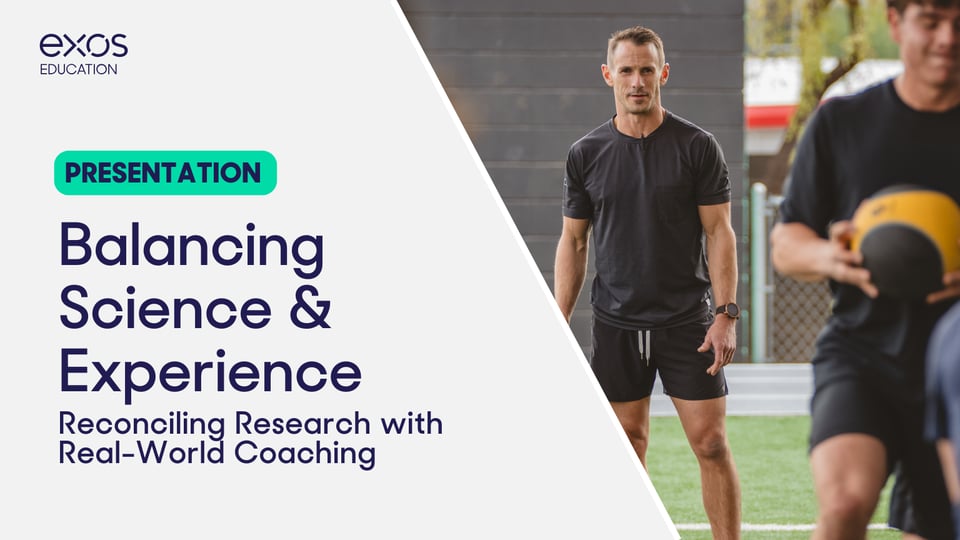 exos
EDUCATION

PRESENTATION

Balancing Science & Experience

Reconciling Research with Real-World Coaching